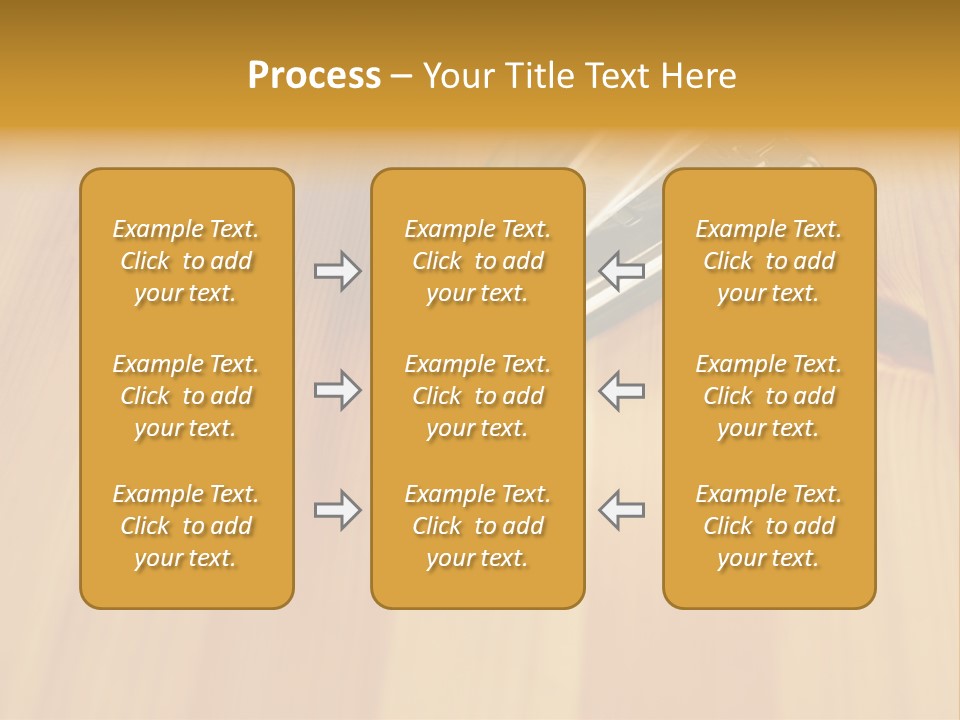 Process – Your Title Text Here

Example Text. Click to add your text.

Example Text. Click to add your text.

Example Text. Click to add your text.

Example Text. Click to add your text.

Example Text. Click to add your text.

Example Text. Click to add your text.

Example Text. Click to add your text.

Example Text. Click to add your text.

Example Text. Click to add your text.